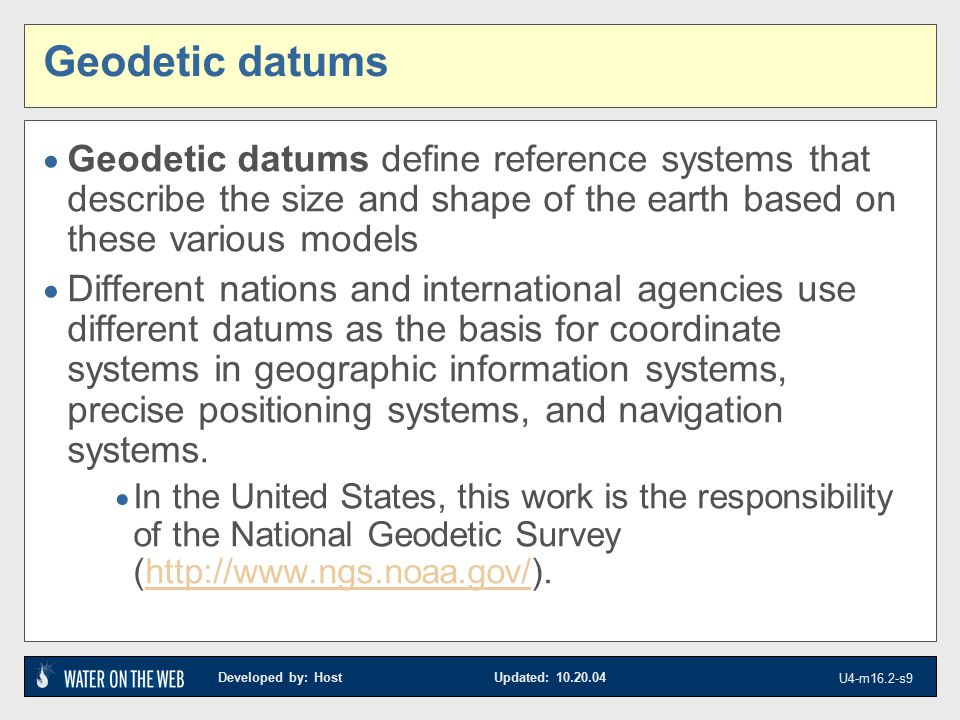 Geodetic datums

• Geodetic datums define reference systems that describe the size and shape of the earth based on these various models

• Different nations and international agencies use different datums as the basis for coordinate systems in geographic information systems, precise positioning systems, and navigation systems.

• In the United States, this work is the responsibility of the National Geodetic Survey (http://www.ngs.noaa.gov/).

WATER ON THE WEB Developed by: Host Updated: 10.20.04 U4-m16.2-s9